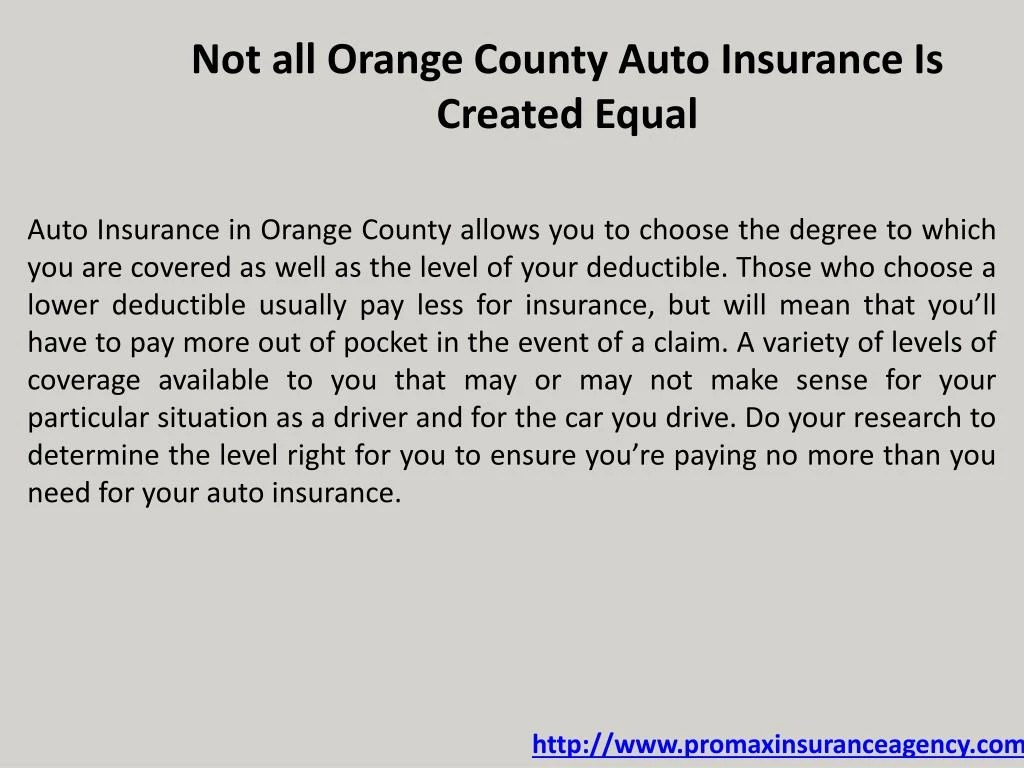 Not all Orange County Auto Insurance Is Created Equal

Auto Insurance in Orange County allows you to choose the degree to which you are covered as well as the level of your deductible. Those who choose a lower deductible usually pay less for insurance, but will mean that you’ll have to pay more out of pocket in the event of a claim. A variety of levels of coverage available to you that may or may not make sense for your particular situation as a driver and for the car you drive. Do your research to determine the level right for you to ensure you’re paying no more than you need for your auto insurance.

http://www.promaxinsuranceagency.com